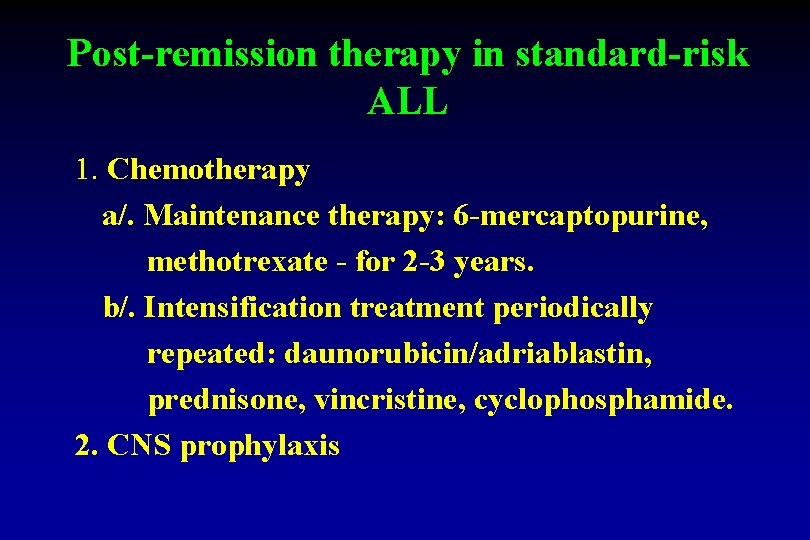 Post-remission therapy in standard-risk ALL

1. Chemotherapy

a/. Maintenance therapy: 6-mercaptopurine, methotrexate - for 2-3 years.

b/. Intensification treatment periodically repeated: daunorubicin/adriablastin, prednisone, vincristine, cyclophosphamide.

2. CNS prophylaxis